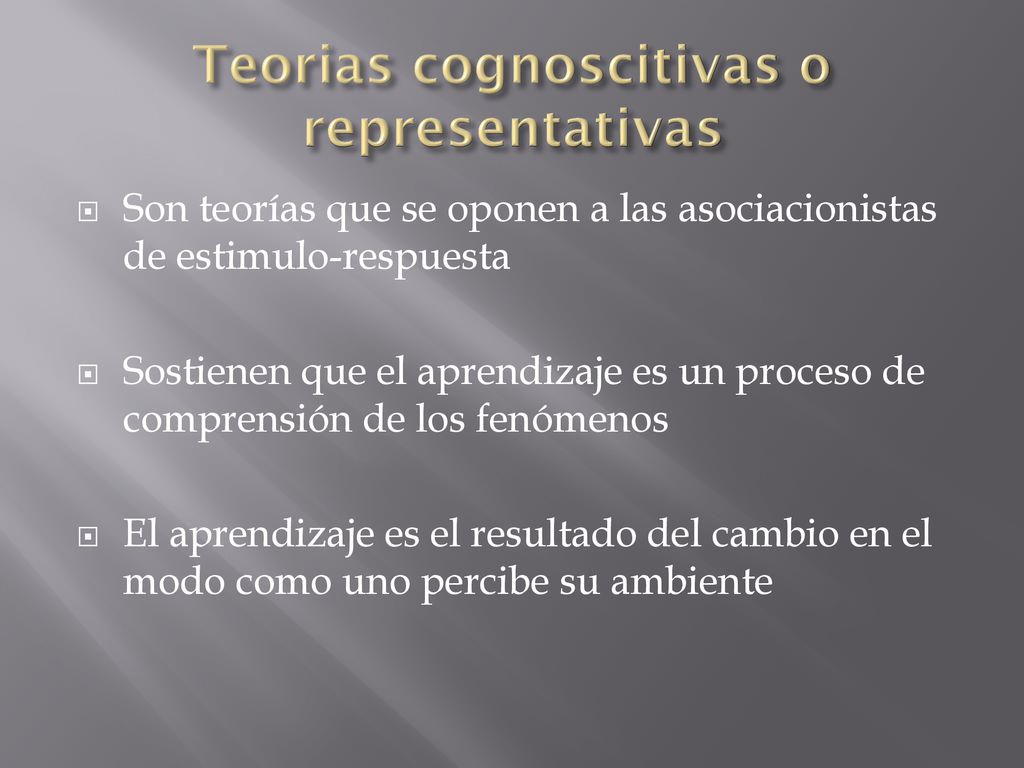 Teorias cognoscitivas o representativas

Son teorías que se oponen a las asociacionistas de estimulo-respuesta

Sostienen que el aprendizaje es un proceso de comprensión de los fenómenos

El aprendizaje es el resultado del cambio en el modo como uno percibe su ambiente